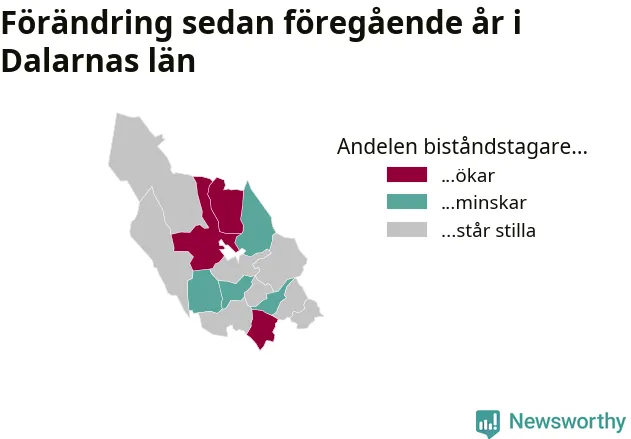 Förändring sedan föregående år i Dalarnas län

Andelen biståndstagare...
...ökar
...minskar
...står stilla

Newsworthy